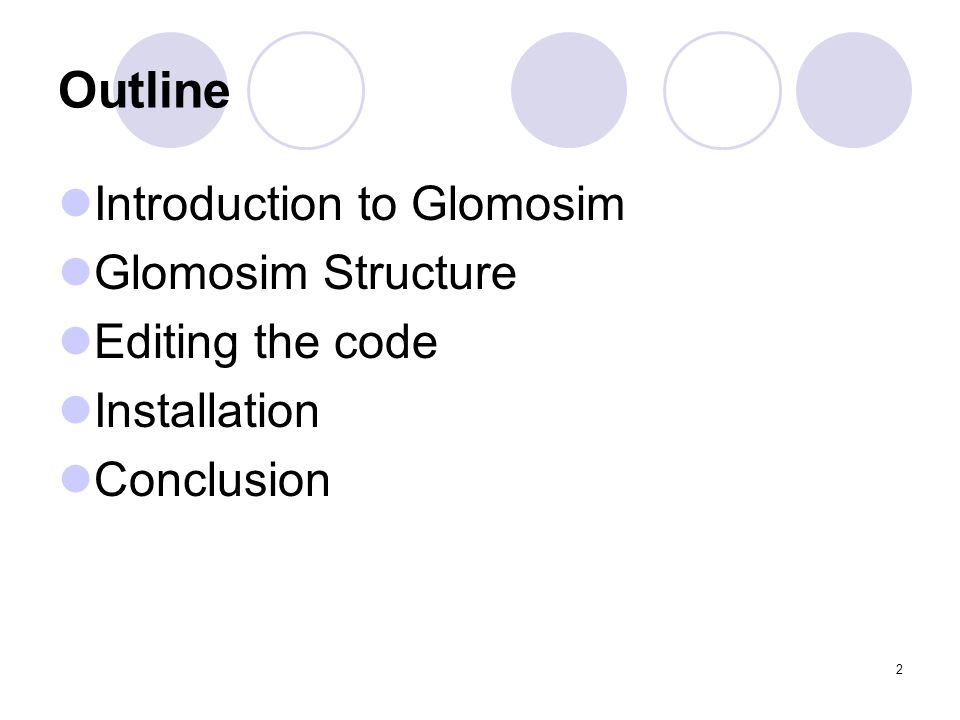 Outline

Introduction to Glomosim

Glomosim Structure

Editing the code

Installation

Conclusion

2